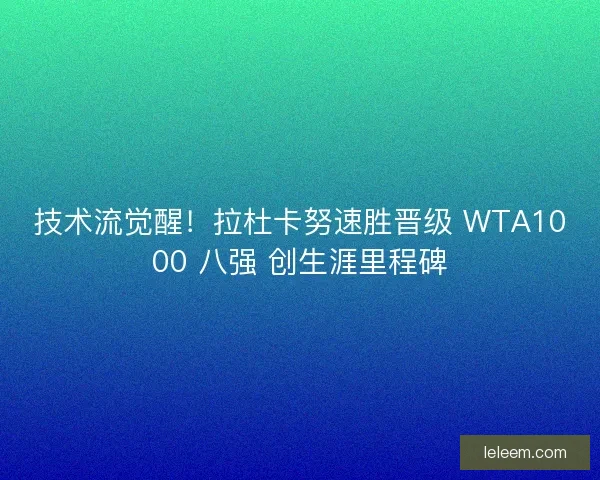 技术流觉醒！拉杜卡努速胜晋级 WTA1000 八强 创生涯里程碑

leleem.com